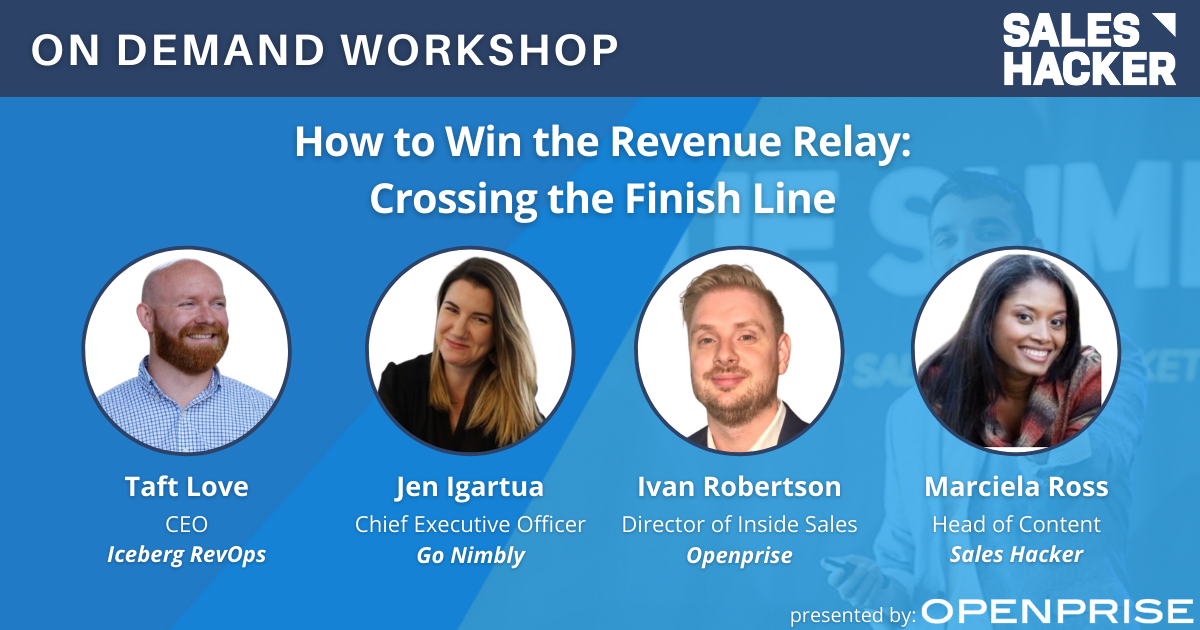 ON DEMAND WORKSHOP

SALES HACKER

How to Win the Revenue Relay: Crossing the Finish Line

Taft Love
CEO
Iceberg RevOps

Jen Igartua
Chief Executive Officer
Go Nimbly

Ivan Robertson
Director of Inside Sales
Openprise

Marciela Ross
Head of Content
Sales Hacker

presented by: OPENPRISE